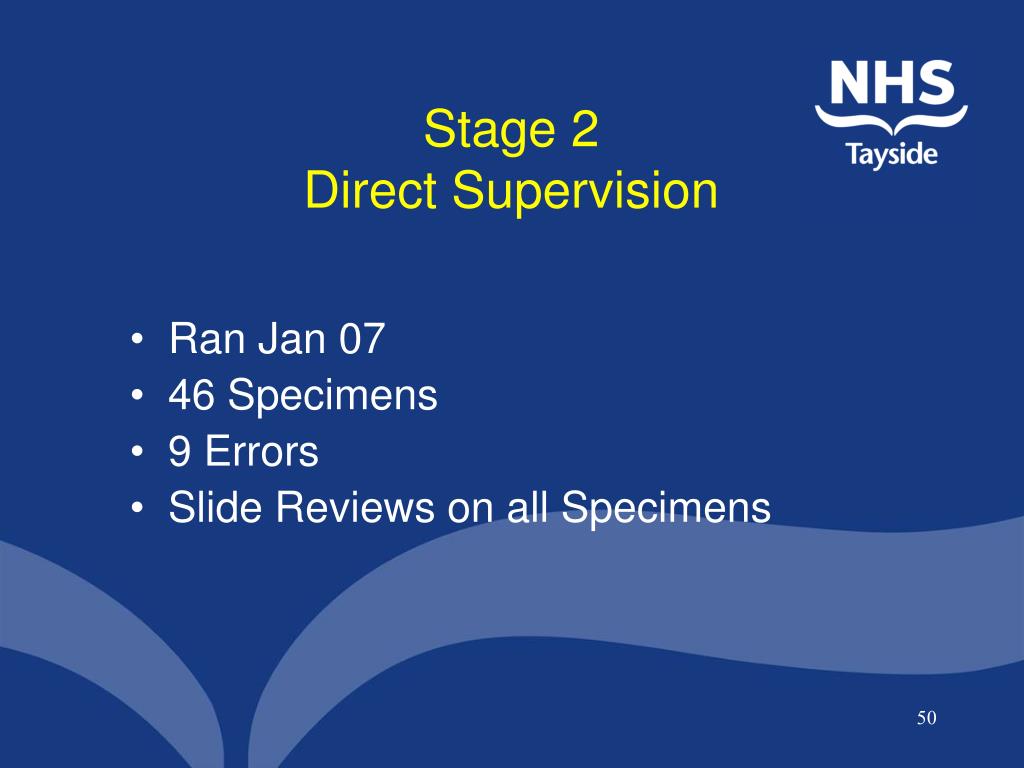 NHS
Tayside

Stage 2
Direct Supervision

• Ran Jan 07
• 46 Specimens
• 9 Errors
• Slide Reviews on all Specimens

50